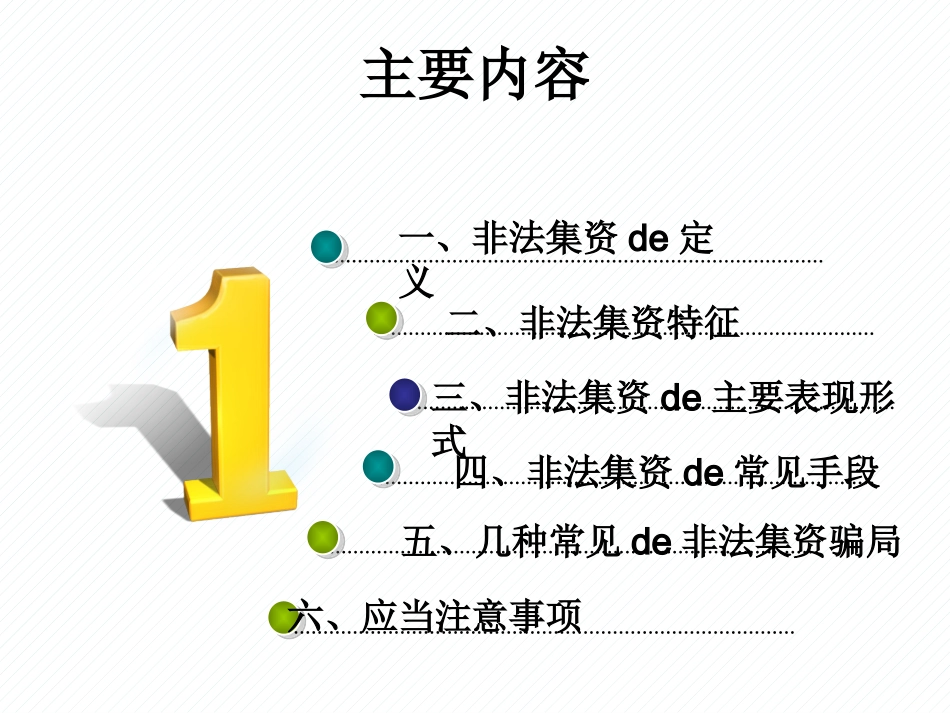 主要内容

1

一、非法集资 de 定义

二、非法集资特征

三、非法集资 de 主要表现形式

四、非法集资 de 常见手段

五、几种常见 de 非法集资骗局

六、应当注意事项